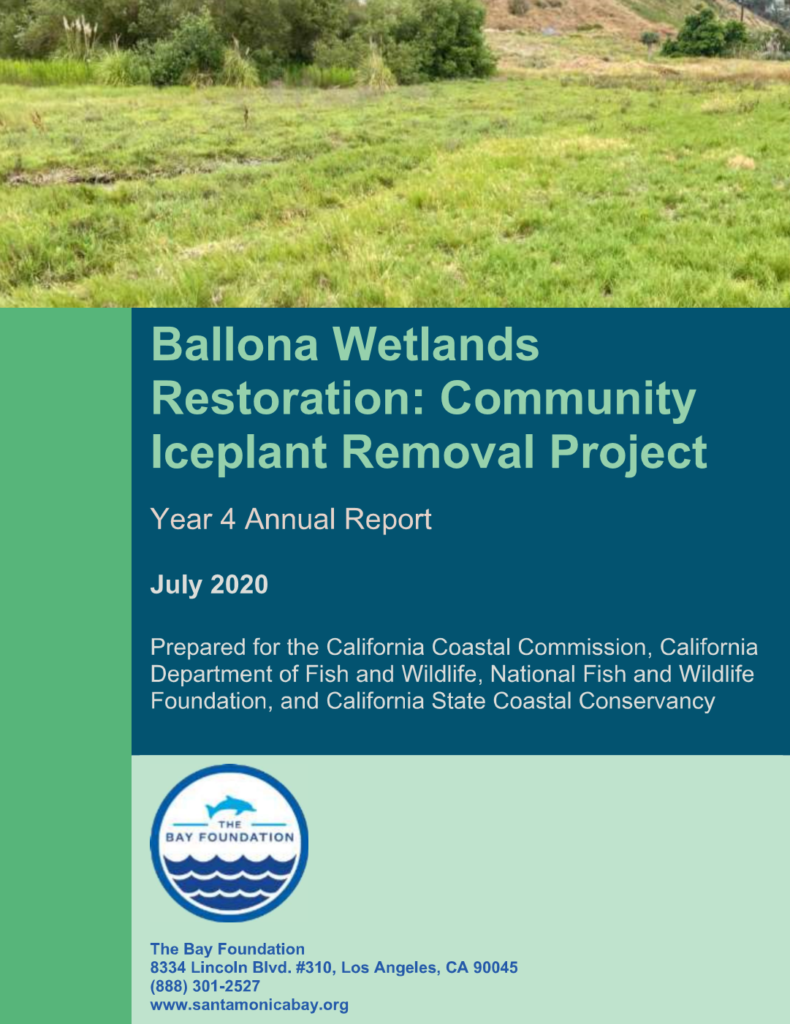 Ballona Wetlands Restoration: Community Iceplant Removal Project

Year 4 Annual Report

July 2020

Prepared for the California Coastal Commission, California Department of Fish and Wildlife, National Fish and Wildlife Foundation, and California State Coastal Conservancy

THE BAY FOUNDATION

The Bay Foundation
8334 Lincoln Blvd. #310, Los Angeles, CA 90045
(888) 301-2527
www.santamonicabay.org